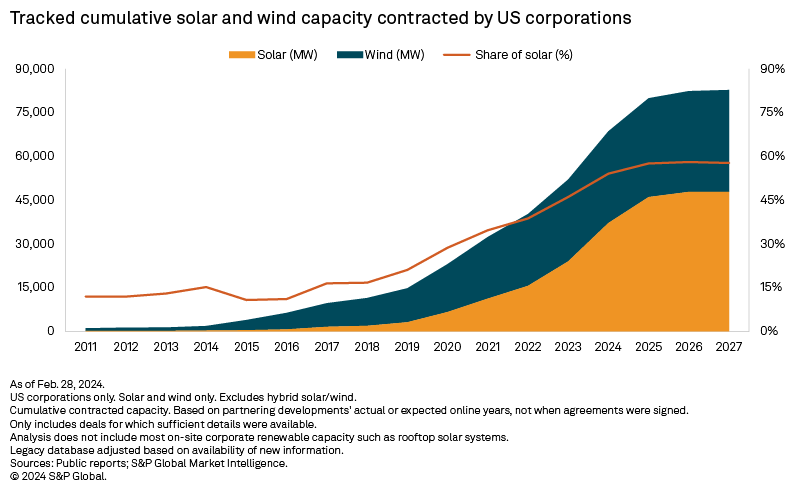 Tracked cumulative solar and wind capacity contracted by US corporations

Solar (MW) Wind (MW) Share of solar (%)

90,000
75,000
60,000
45,000
30,000
15,000
0

90%
75%
60%
45%
30%
15%
0%

2011 2012 2013 2014 2015 2016 2017 2018 2019 2020 2021 2022 2023 2024 2025 2026 2027

As of Feb. 28, 2024.
US corporations only. Solar and wind only. Excludes hybrid solar/wind.
Cumulative contracted capacity. Based on partnering developments' actual or expected online years, not when agreements were signed.
Only includes deals for which sufficient details were available.
Analysis does not include most on-site corporate renewable capacity such as rooftop solar systems.
Legacy database adjusted based on availability of new information.
Sources: Public reports; S&P Global Market Intelligence.
© 2024 S&P Global.